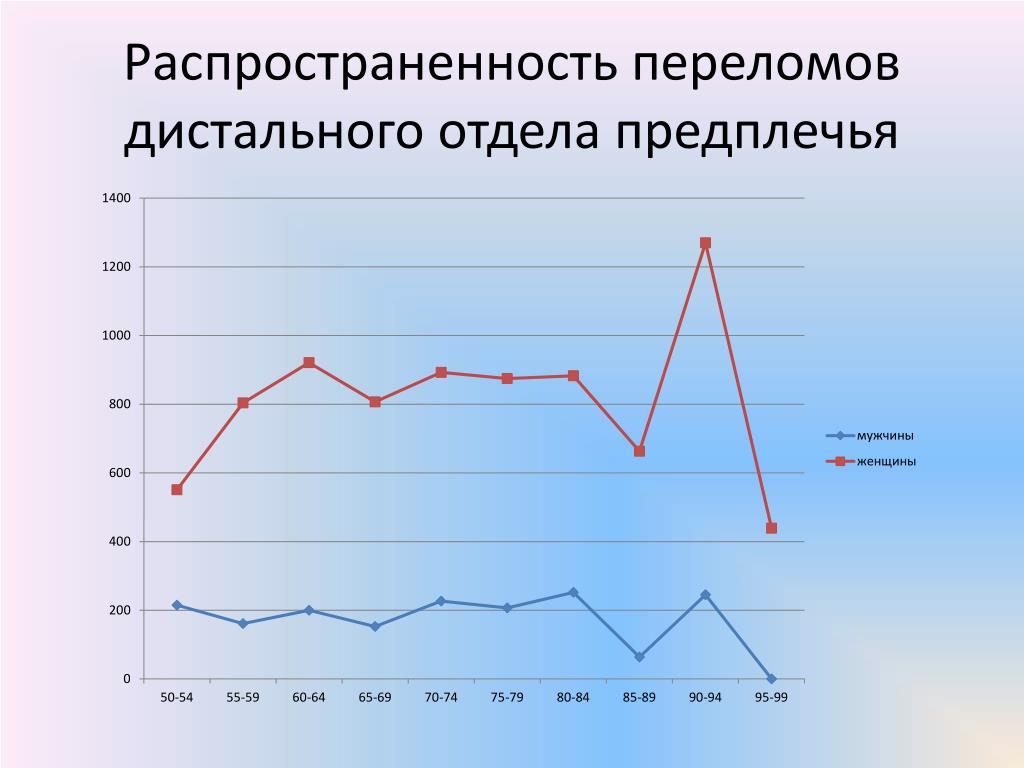 Распространенность переломов дистального отдела предплечья

1400
1200
1000
800
600
400
200
0

50-54
55-59
60-64
65-69
70-74
75-79
80-84
85-89
90-94
95-99

мужчины
женщины